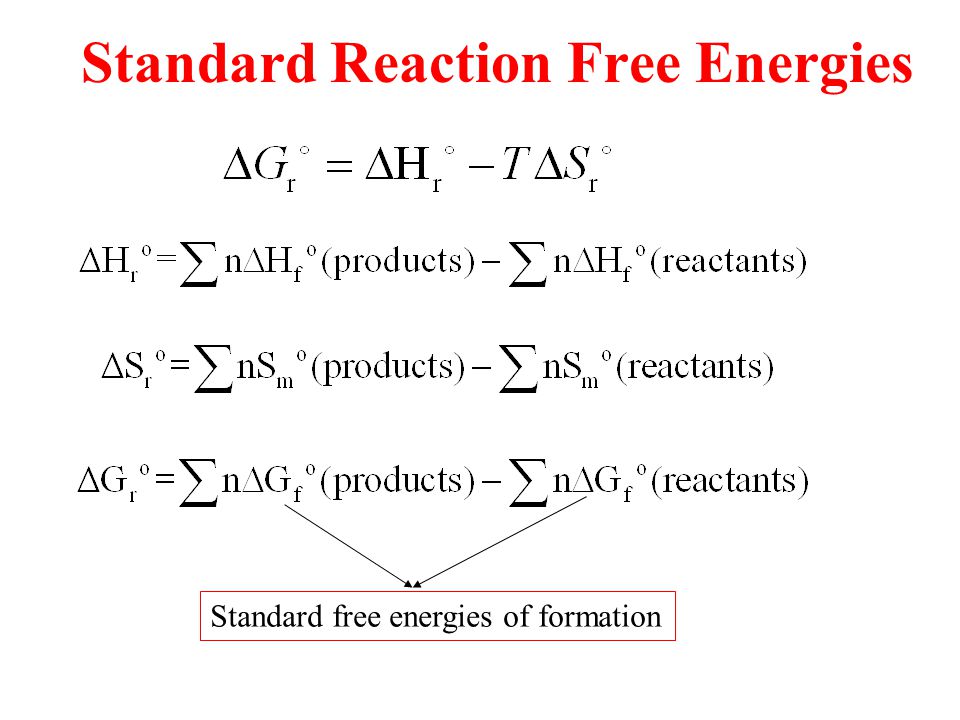 Standard Reaction Free Energies

$\Delta G_r^\circ = \Delta H_r^\circ - T\Delta S_r^\circ$

$\Delta H_r^o = \sum n\Delta H_f^o(\text{products}) - \sum n\Delta H_f^o(\text{reactants})$

$\Delta S_r^o = \sum nS_m^o(\text{products}) - \sum nS_m^o(\text{reactants})$

$\Delta G_r^o = \sum n\Delta G_f^o(\text{products}) - \sum n\Delta G_f^o(\text{reactants})$

Standard free energies of formation